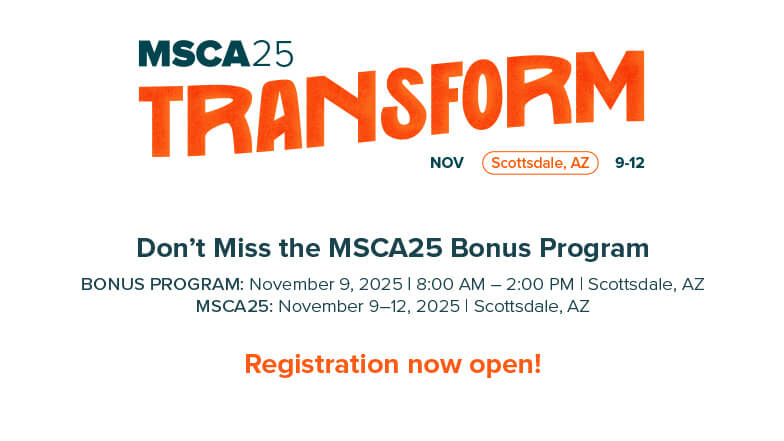 MSCA25
TRANSFORM
NOV Scottsdale, AZ 9-12

Don't Miss the MSCA25 Bonus Program

BONUS PROGRAM: November 9, 2025 | 8:00 AM – 2:00 PM | Scottsdale, AZ
MSCA25: November 9–12, 2025 | Scottsdale, AZ

Registration now open!